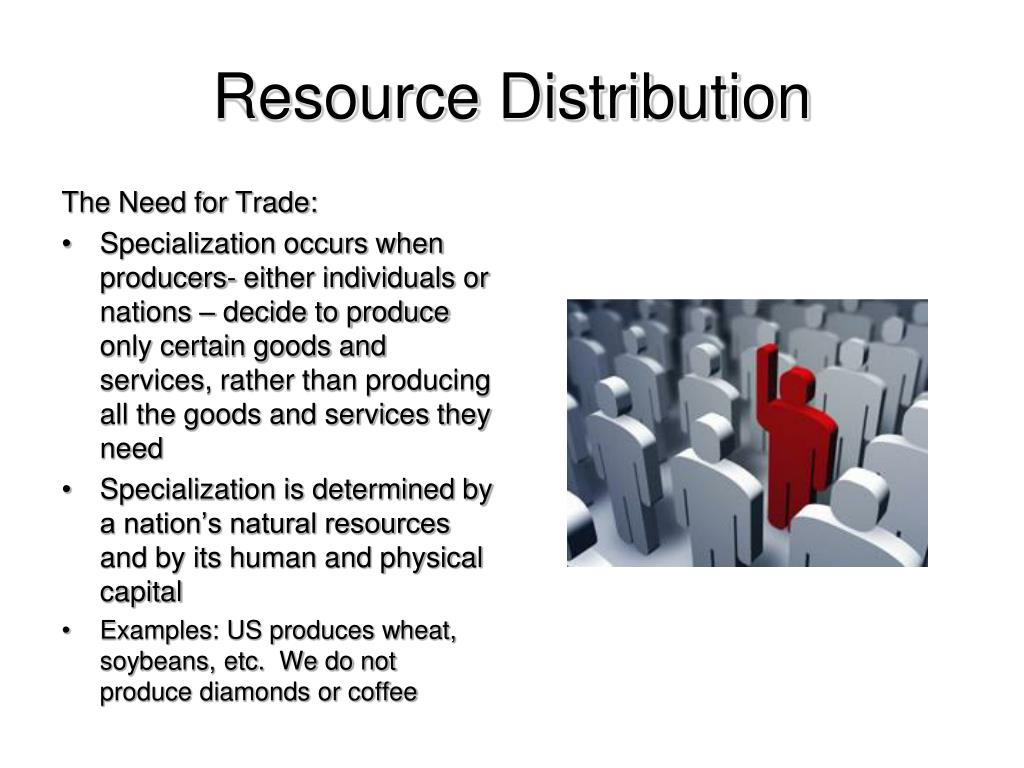 Resource Distribution

The Need for Trade:

• Specialization occurs when producers- either individuals or nations – decide to produce only certain goods and services, rather than producing all the goods and services they need

• Specialization is determined by a nation's natural resources and by its human and physical capital

• Examples: US produces wheat, soybeans, etc. We do not produce diamonds or coffee